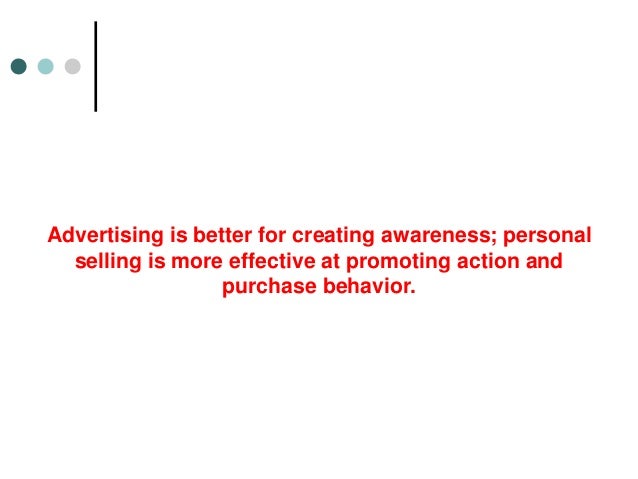 Advertising is better for creating awareness; personal selling is more effective at promoting action and purchase behavior.